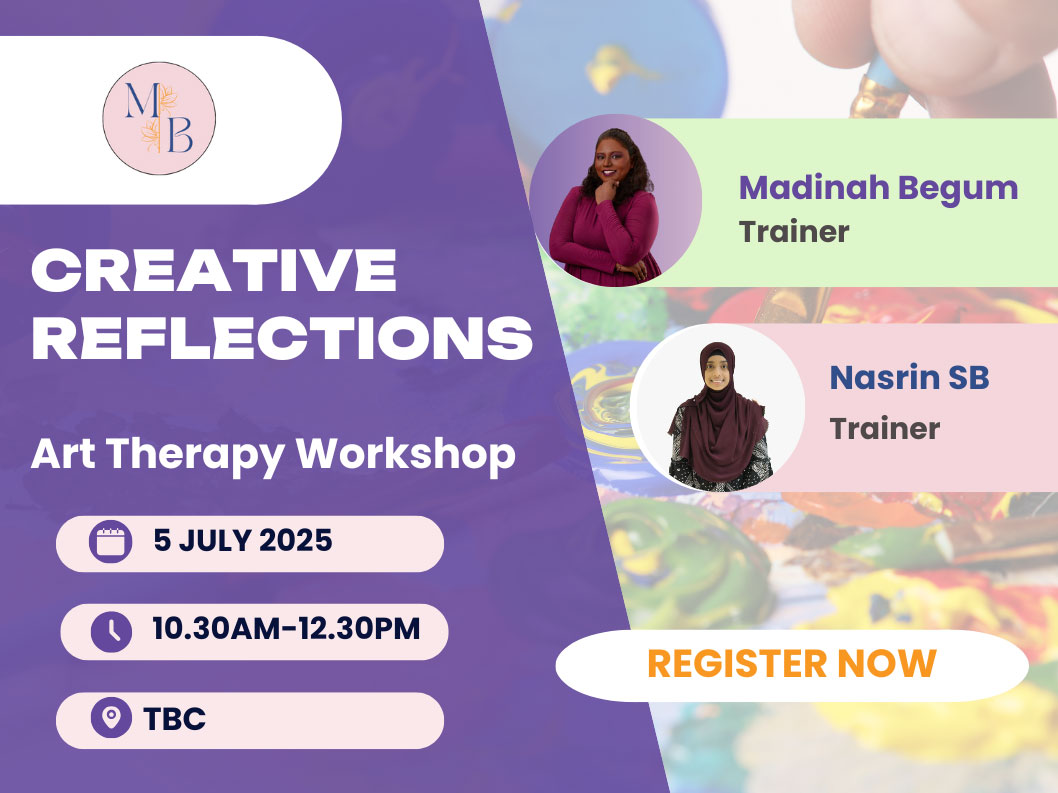 MB

CREATIVE REFLECTIONS

Art Therapy Workshop

5 JULY 2025

10.30AM-12.30PM

TBC

Madinah Begum
Trainer

Nasrin SB
Trainer

REGISTER NOW